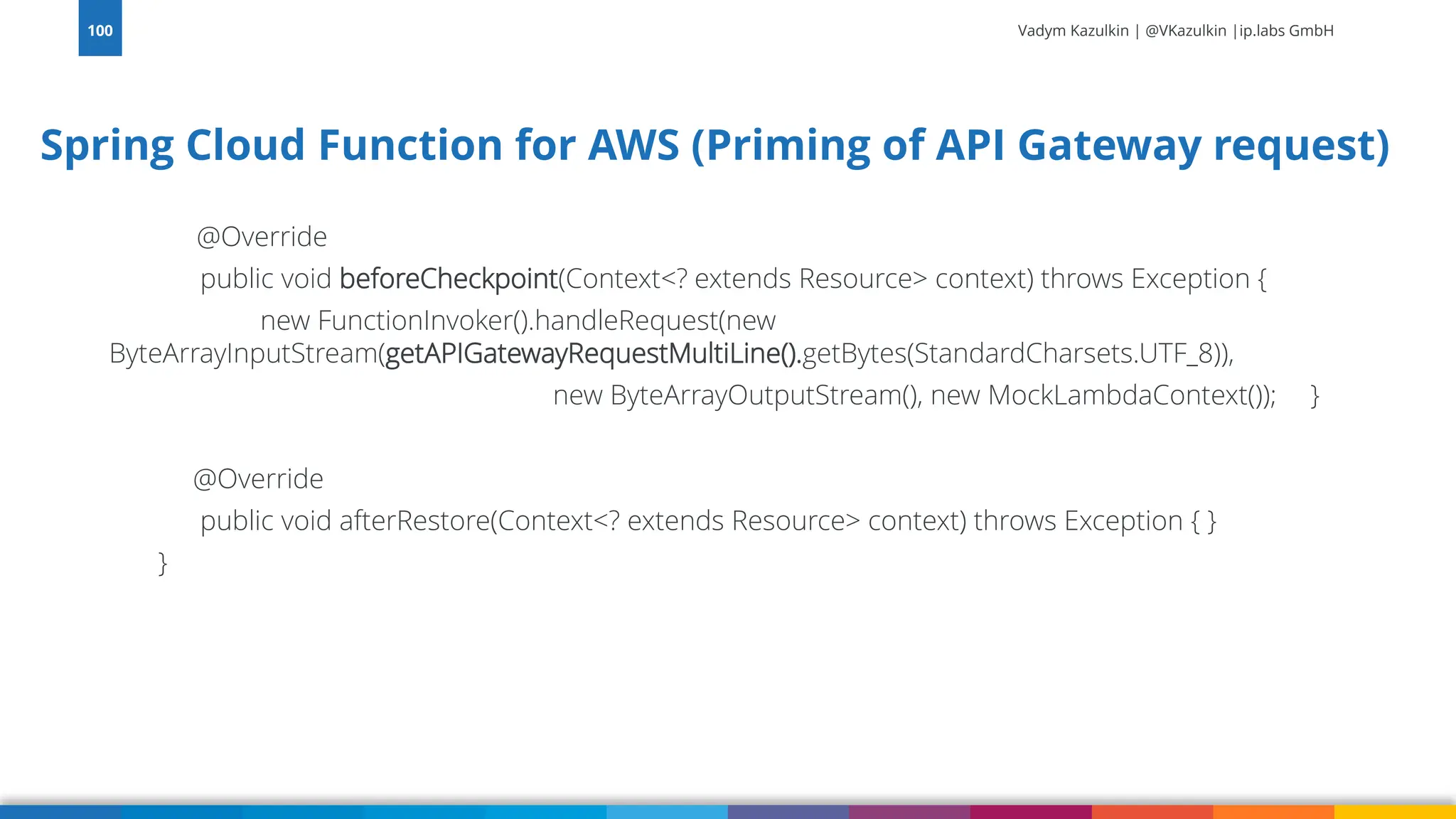 100

Vadym Kazulkin | @VKazulkin |ip.labs GmbH

Spring Cloud Function for AWS (Priming of API Gateway request)

@Override
public void beforeCheckpoint(Context<? extends Resource> context) throws Exception {
new FunctionInvoker().handleRequest(new ByteArrayInputStream(getAPIGatewayRequestMultiLine().getBytes(StandardCharsets.UTF_8)),
new ByteArrayOutputStream(), new MockLambdaContext()); }

@Override
public void afterRestore(Context<? extends Resource> context) throws Exception { }
}